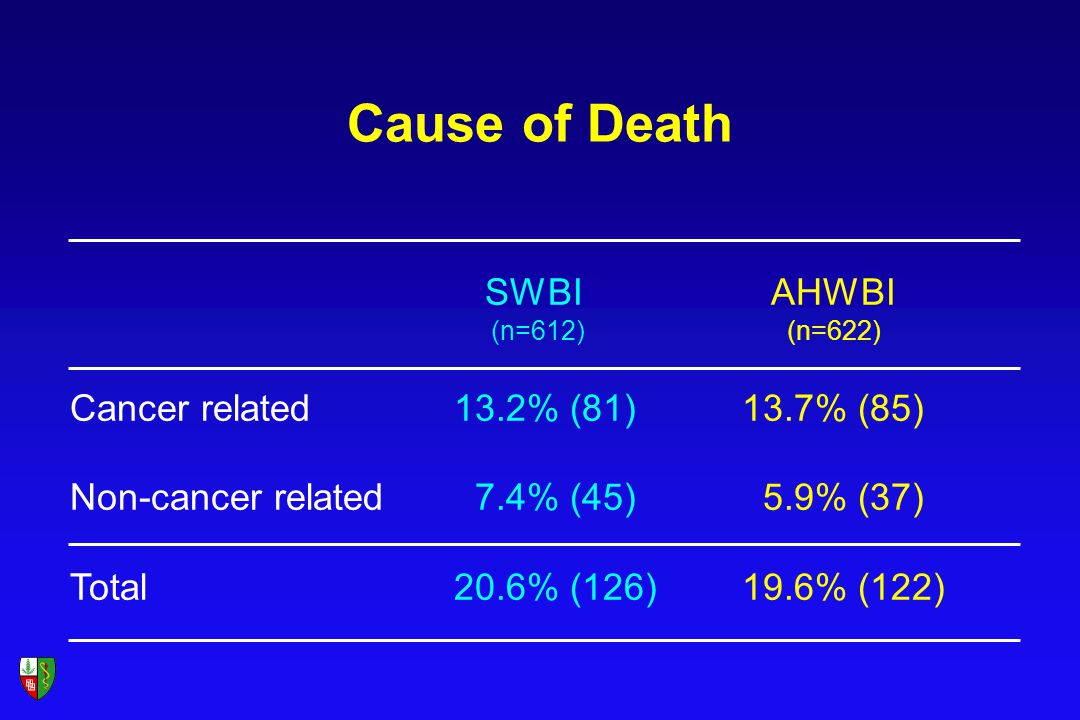 Cause of Death

|  | SWBI (n=612) | AHWBI (n=622) |
|---|---|---|
| Cancer related | 13.2% (81) | 13.7% (85) |
| Non-cancer related | 7.4% (45) | 5.9% (37) |
| Total | 20.6% (126) | 19.6% (122) |